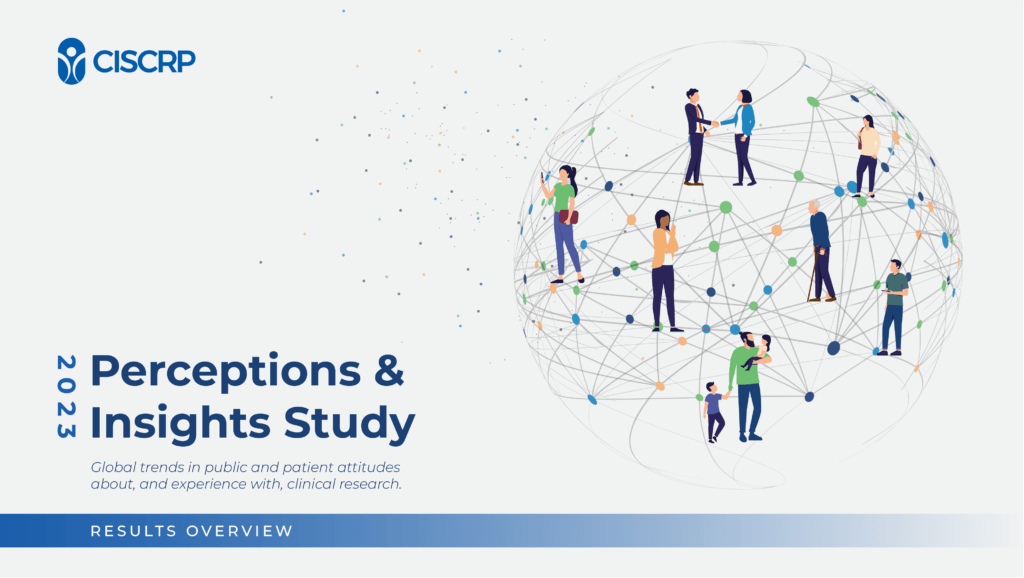 CISCRP

2023

Perceptions & Insights Study

Global trends in public and patient attitudes about, and experience with, clinical research.

RESULTS OVERVIEW